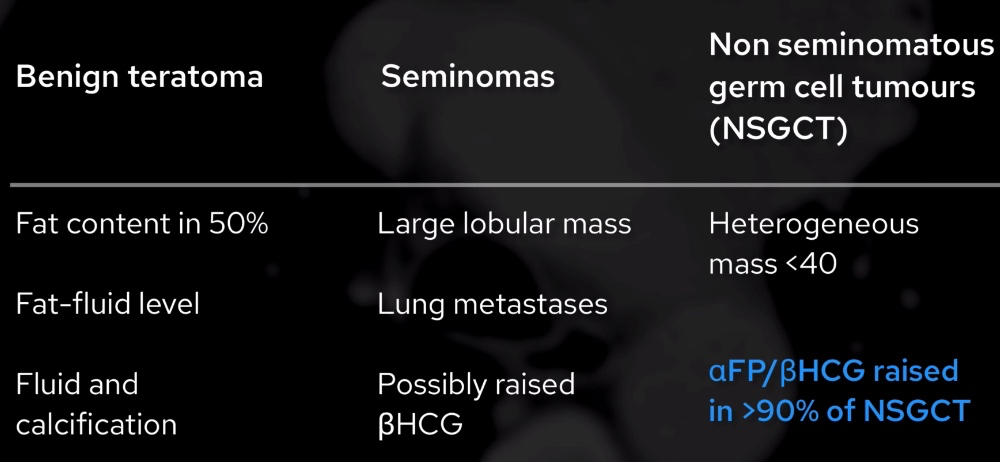 | Benign teratoma | Seminomas | Non seminomatous germ cell tumours (NSGCT) |
|---|---|---|
| Fat content in 50% | Large lobular mass | Heterogeneous mass <40 |
| Fat-fluid level | Lung metastases | |
| Fluid and calcification | Possibly raised βHCG | αFP/βHCG raised in >90% of NSGCT |